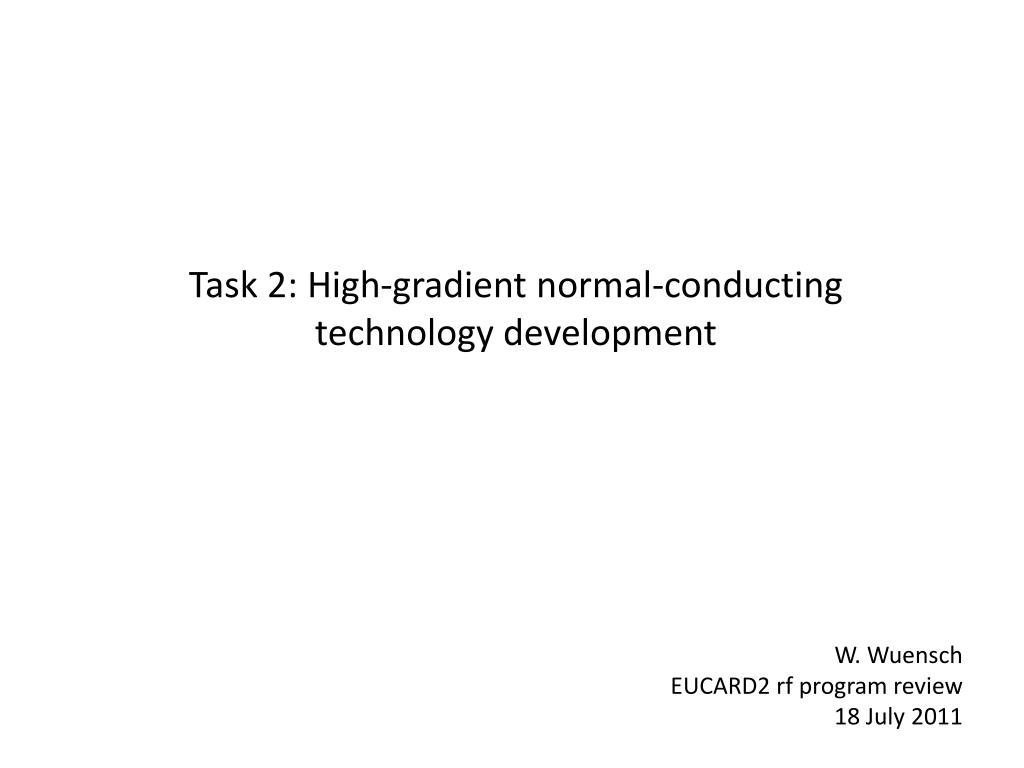 Task 2: High-gradient normal-conducting technology development

W. Wuensch
EUCARD2 rf program review
18 July 2011